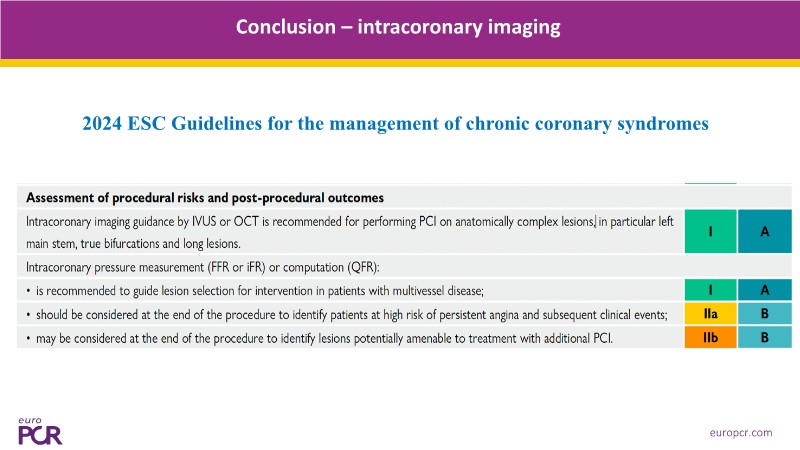 Conclusion – intracoronary imaging

2024 ESC Guidelines for the management of chronic coronary syndromes

| Assessment of procedural risks and post-procedural outcomes | | |
|---|---|---|
| Intracoronary imaging guidance by IVUS or OCT is recommended for performing PCI on anatomically complex lesions, in particular left main stem, true bifurcations and long lesions. | I | A |
| Intracoronary pressure measurement (FFR or iFR) or computation (QFR): | | |
| • is recommended to guide lesion selection for intervention in patients with multivessel disease; | I | A |
| • should be considered at the end of the procedure to identify patients at high risk of persistent angina and subsequent clinical events; | IIa | B |
| • may be considered at the end of the procedure to identify lesions potentially amenable to treatment with additional PCI. | IIb | B |

euro PCR

europcr.com